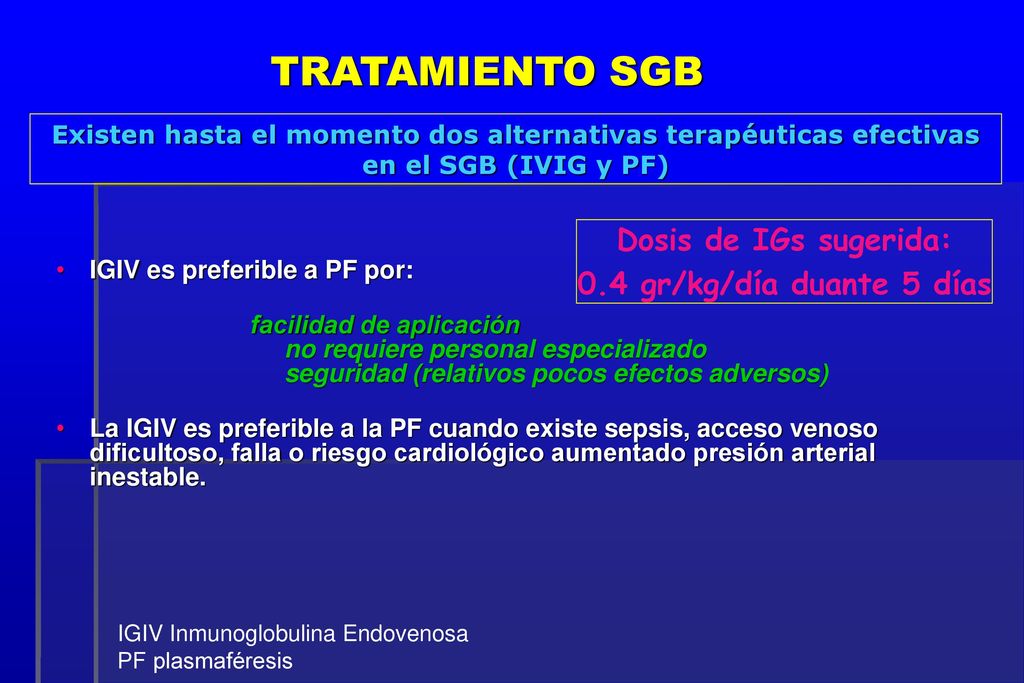 TRATAMIENTO SGB

Existen hasta el momento dos alternativas terapéuticas efectivas en el SGB (IVIG y PF)

Dosis de IGs sugerida:
0.4 gr/kg/día duante 5 días

• IGIV es preferible a PF por:

facilidad de aplicación
no requiere personal especializado
seguridad (relativos pocos efectos adversos)

• La IGIV es preferible a la PF cuando existe sepsis, acceso venoso dificultoso, falla o riesgo cardiológico aumentado presión arterial inestable.

IGIV Inmunoglobulina Endovenosa
PF plasmaféresis